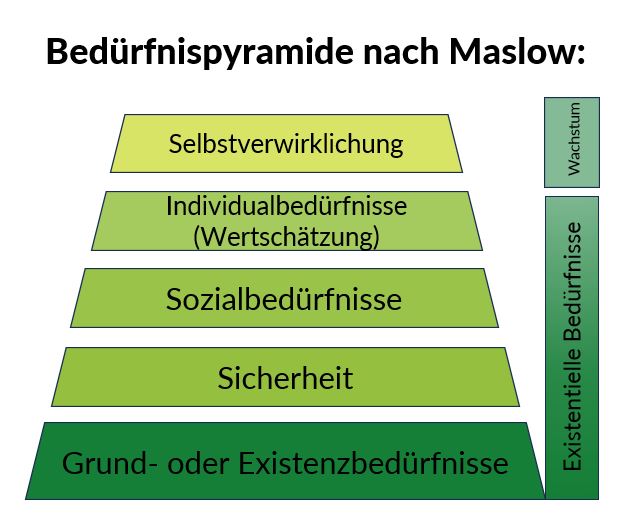 Bedürfnispyramide nach Maslow:

Selbstverwirklichung

Individualbedürfnisse (Wertschätzung)

Sozialbedürfnisse

Sicherheit

Grund- oder Existenzbedürfnisse

Wachstum

Existentielle Bedürfnisse